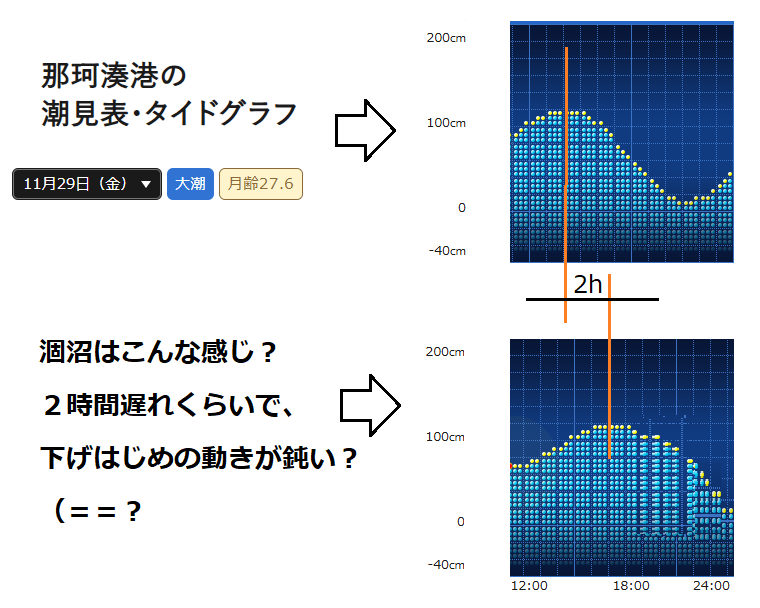 那珂湊港の
潮見表・タイドグラフ

11月29日（金）▼ 大潮 月齢27.6

200cm
100cm
0
-40cm

2h

涸沼はこんな感じ？
２時間遅れくらいで、
下げはじめの動きが鈍い？
（＝＝？

200cm
100cm
0
-40cm
12:00 18:00 24:00